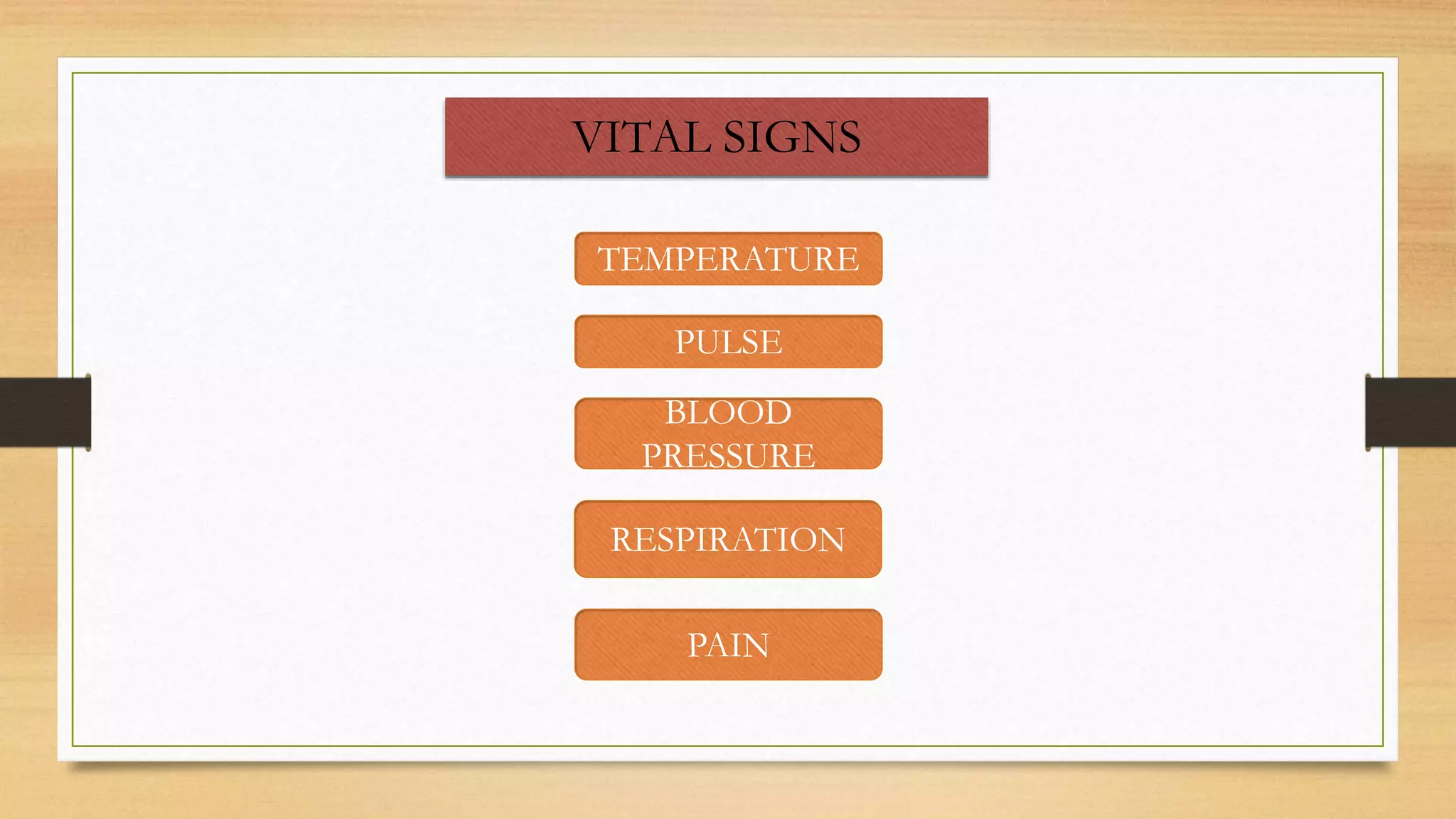 VITAL SIGNS

TEMPERATURE

PULSE

BLOOD PRESSURE

RESPIRATION

PAIN